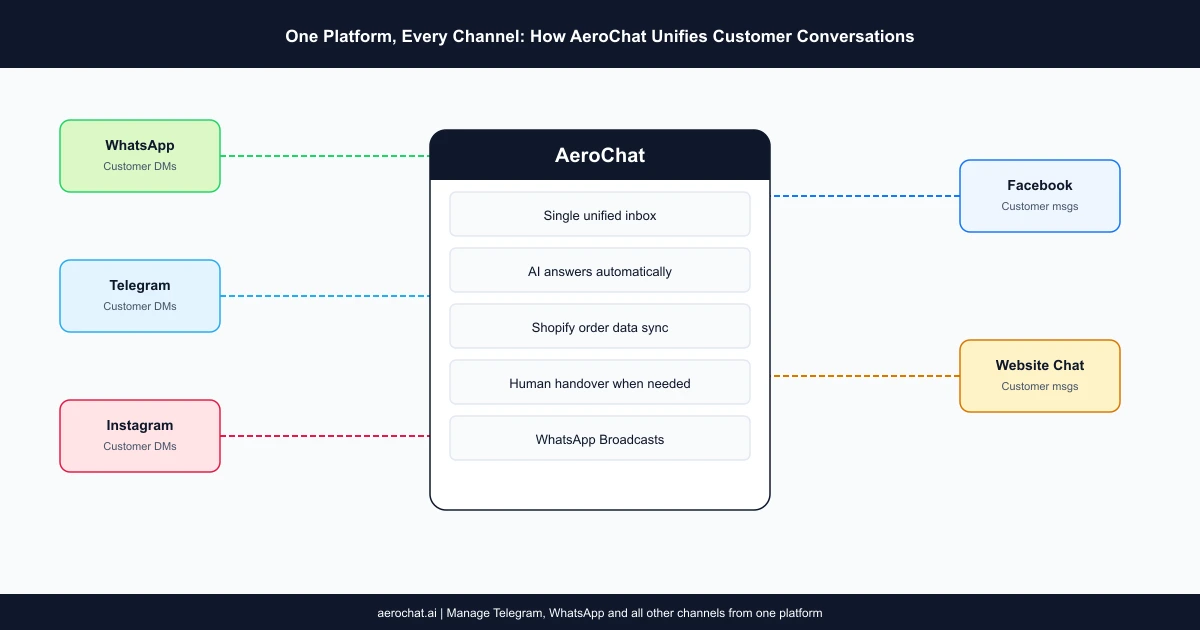 One Platform, Every Channel: How AeroChat Unifies Customer Conversations

WhatsApp
Customer DMs

Telegram
Customer DMs

Instagram
Customer DMs

AeroChat

Single unified inbox

AI answers automatically

Shopify order data sync

Human handover when needed

WhatsApp Broadcasts

Facebook
Customer msgs

Website Chat
Customer msgs

aerochat.ai | Manage Telegram, WhatsApp and all other channels from one platform